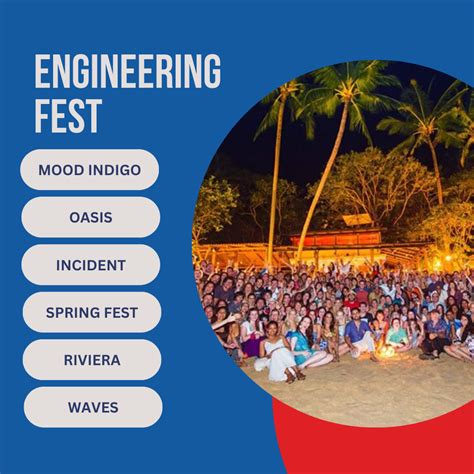 ENGINEERING FEST

MOOD INDIGO

OASIS

INCIDENT

SPRING FEST

RIVIERA

WAVES